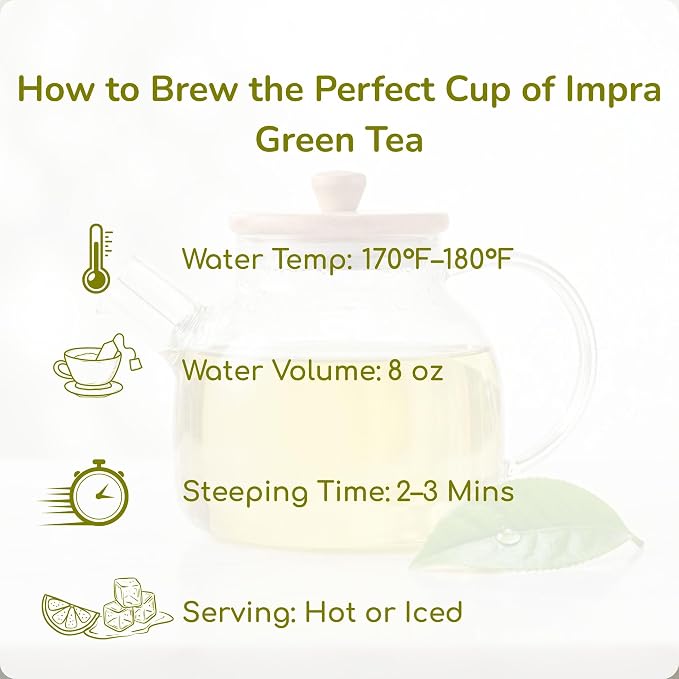 How to Brew the Perfect Cup of Impra Green Tea

Water Temp: 170°F–180°F

Water Volume: 8 oz

Steeping Time: 2–3 Mins

Serving: Hot or Iced